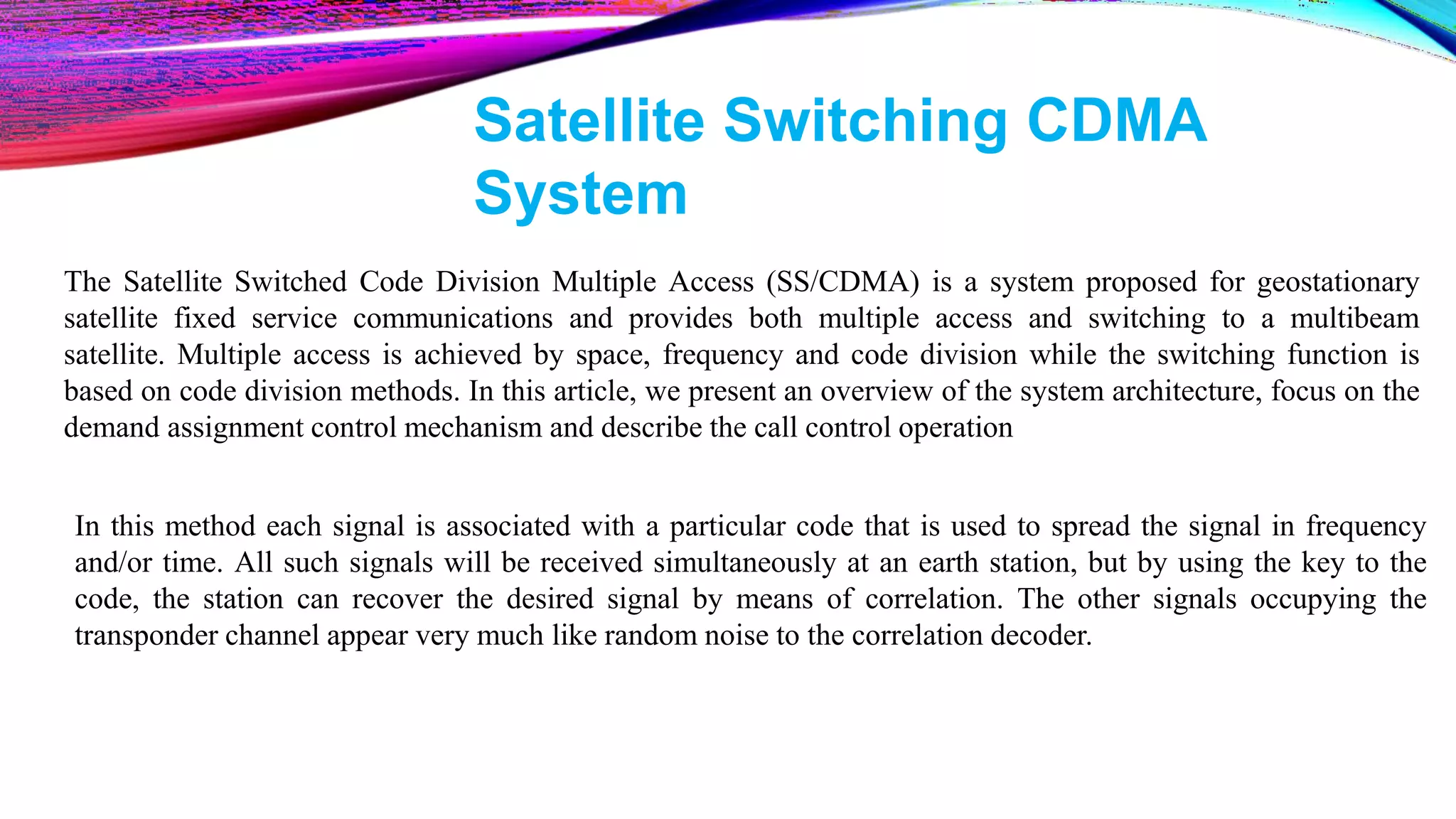 Satellite Switching CDMA System

The Satellite Switched Code Division Multiple Access (SS/CDMA) is a system proposed for geostationary satellite fixed service communications and provides both multiple access and switching to a multibeam satellite. Multiple access is achieved by space, frequency and code division while the switching function is based on code division methods. In this article, we present an overview of the system architecture, focus on the demand assignment control mechanism and describe the call control operation

In this method each signal is associated with a particular code that is used to spread the signal in frequency and/or time. All such signals will be received simultaneously at an earth station, but by using the key to the code, the station can recover the desired signal by means of correlation. The other signals occupying the transponder channel appear very much like random noise to the correlation decoder.